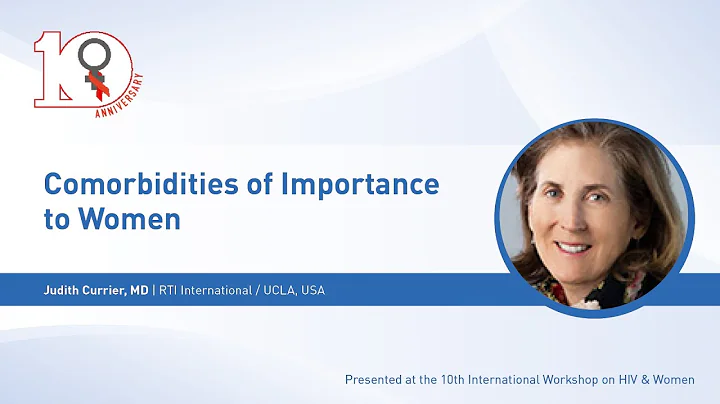 10
ANNIVERSARY

Comorbidities of Importance to Women

Judith Currier, MD | RTI International / UCLA, USA

Presented at the 10th International Workshop on HIV & Women